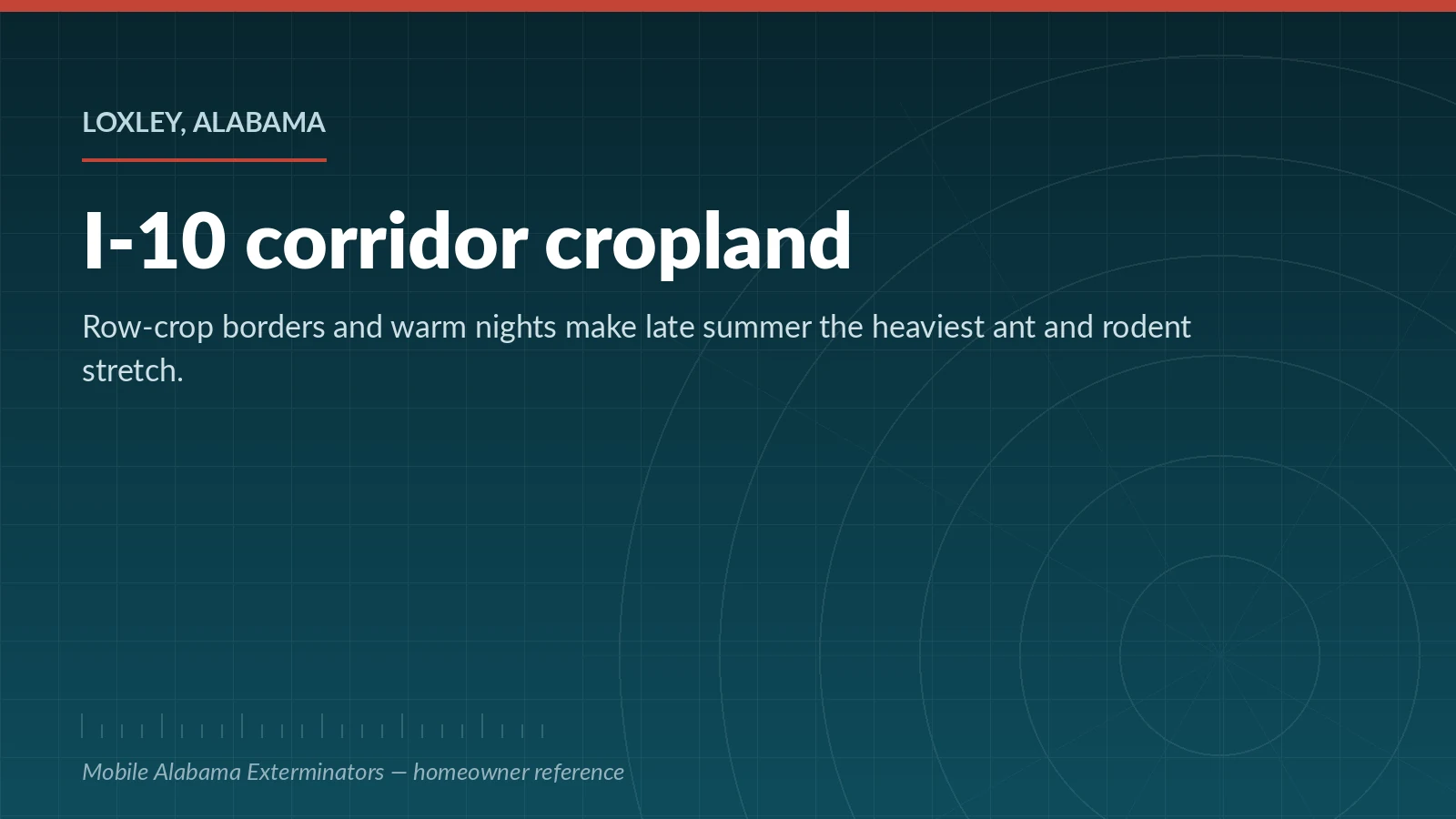 LOXLEY, ALABAMA

I-10 corridor cropland

Row-crop borders and warm nights make late summer the heaviest ant and rodent stretch.

Mobile Alabama Exterminators — homeowner reference